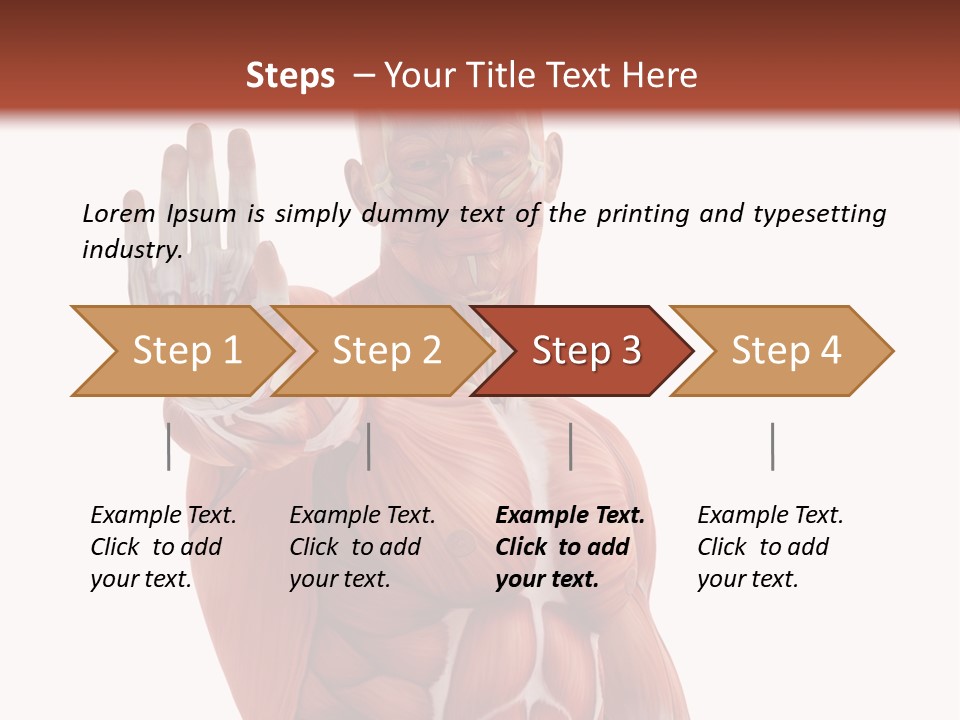 Steps – Your Title Text Here

Lorem Ipsum is simply dummy text of the printing and typesetting industry.

Step 1

Step 2

Step 3

Step 4

Example Text. Click to add your text.

Example Text. Click to add your text.

Example Text. Click to add your text.

Example Text. Click to add your text.